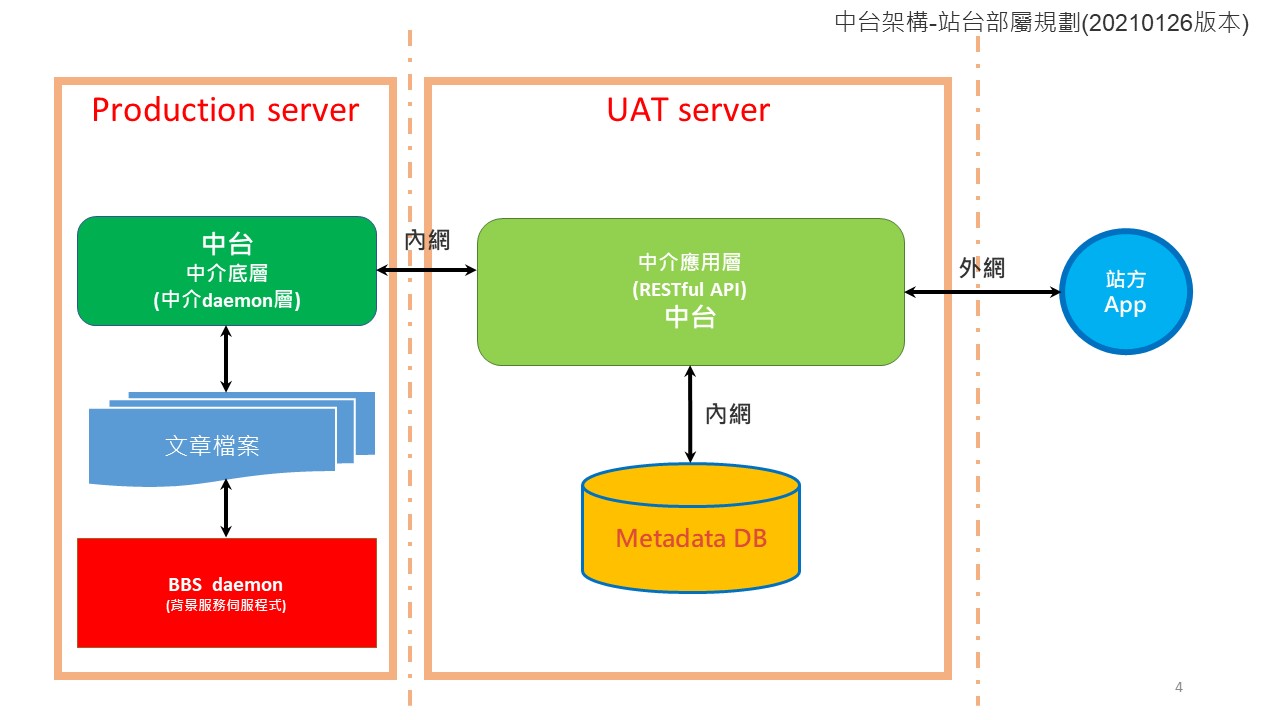 中台架構-站台部屬規劃(20210126版本)

Production server

中台
中介底層
(中介daemon層)

文章檔案

BBS daemon
(背景服務伺服程式)

內網

UAT server

中介應用層
(RESTful API)
中台

內網

Metadata DB

外網

站方
App

4